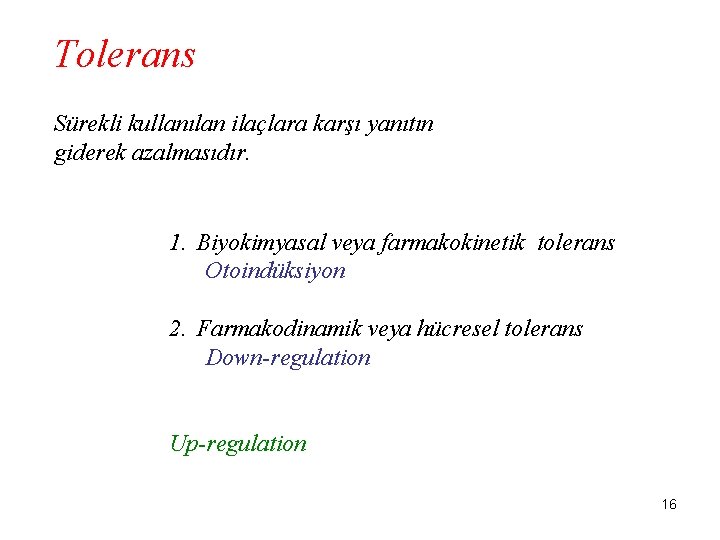 Tolerans

Sürekli kullanılan ilaçlara karşı yanıtın giderek azalmasıdır.

1. Biyokimyasal veya farmakokinetik tolerans
Otoindüksiyon

2. Farmakodinamik veya hücresel tolerans
Down-regulation

Up-regulation

16